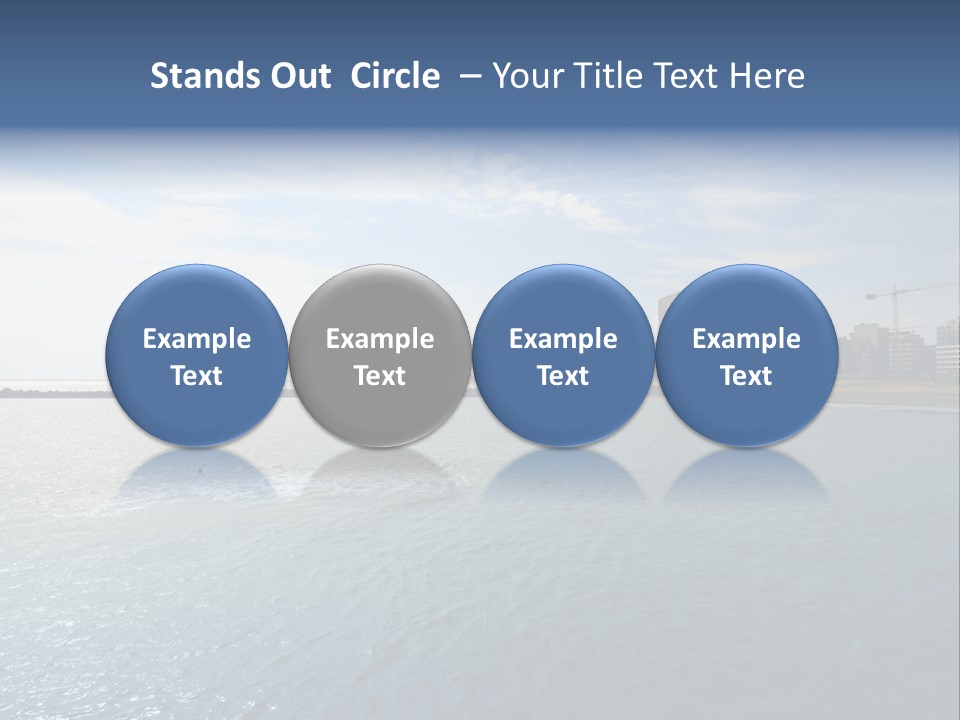 Stands Out Circle – Your Title Text Here

Example Text

Example Text

Example Text

Example Text